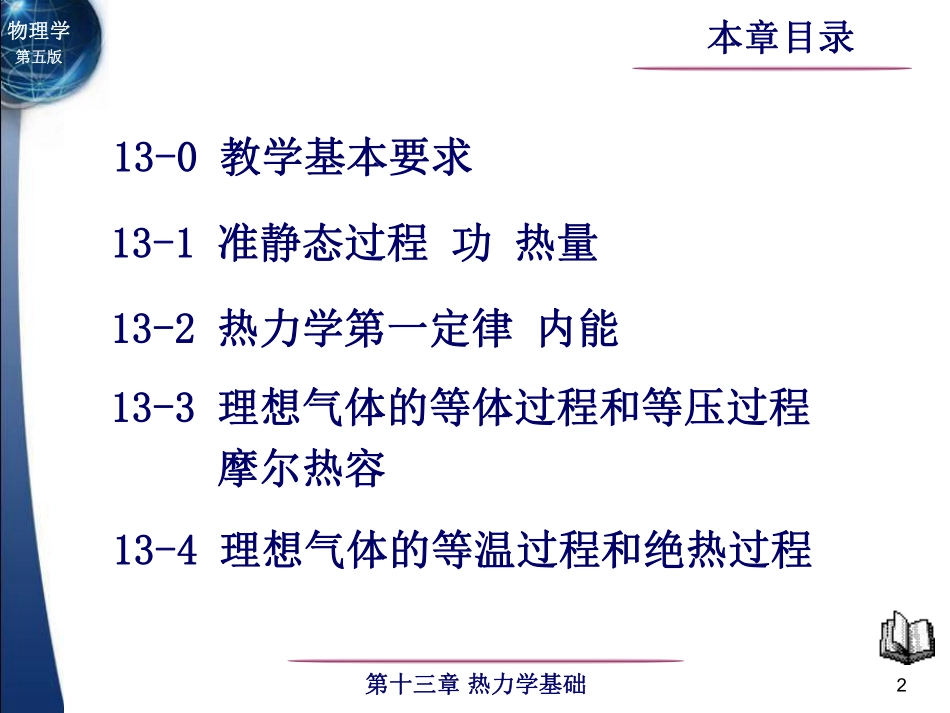 物理学
第五版

本章目录

13-0 教学基本要求

13-1 准静态过程 功 热量

13-2 热力学第一定律 内能

13-3 理想气体的等体过程和等压过程 摩尔热容

13-4 理想气体的等温过程和绝热过程

第十三章 热力学基础

2